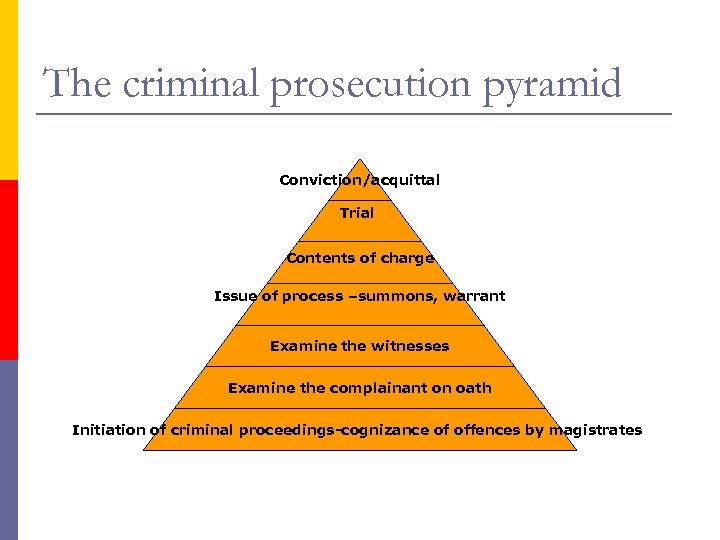 The criminal prosecution pyramid

Conviction/acquittal

Trial

Contents of charge

Issue of process –summons, warrant

Examine the witnesses

Examine the complainant on oath

Initiation of criminal proceedings-cognizance of offences by magistrates